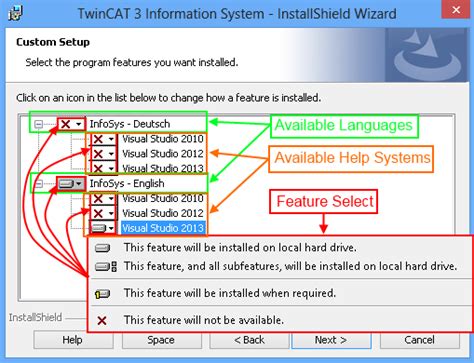 TwinCAT 3 Information System - InstallShield Wizard

Custom Setup

Select the program features you want installed.

Click on an icon in the list below to change how a feature is installed.

InfoSys - Deutsch

Visual Studio 2010

Visual Studio 2012

Visual Studio 2013

InfoSys - English

Visual Studio 2010

Visual Studio 2012

Visual Studio 2013

Available Languages

Available Help Systems

Feature Select

This feature will be installed on local hard drive.

This feature, and all subfeatures, will be installed on local hard drive.

This feature will be installed when required.

This feature will not be available.

InstallShield

Help

Space

< Back

Next >

Cancel